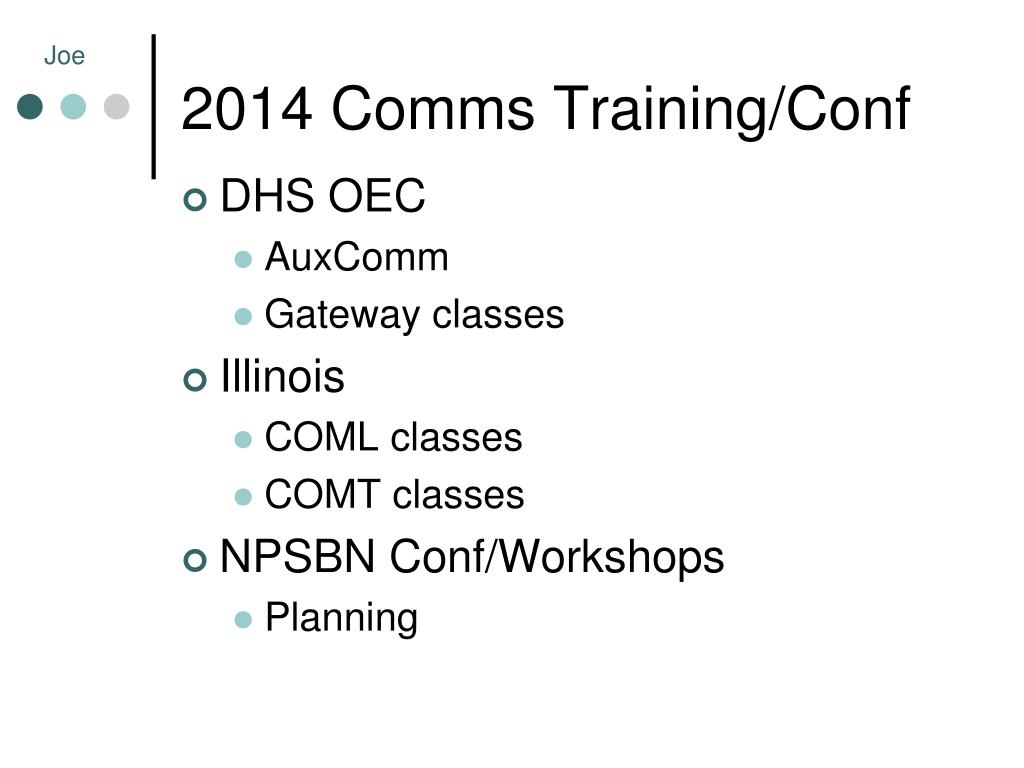 Joe

2014 Comms Training/Conf

DHS OEC
AuxComm
Gateway classes
Illinois
COML classes
COMT classes
NPSBN Conf/Workshops
Planning